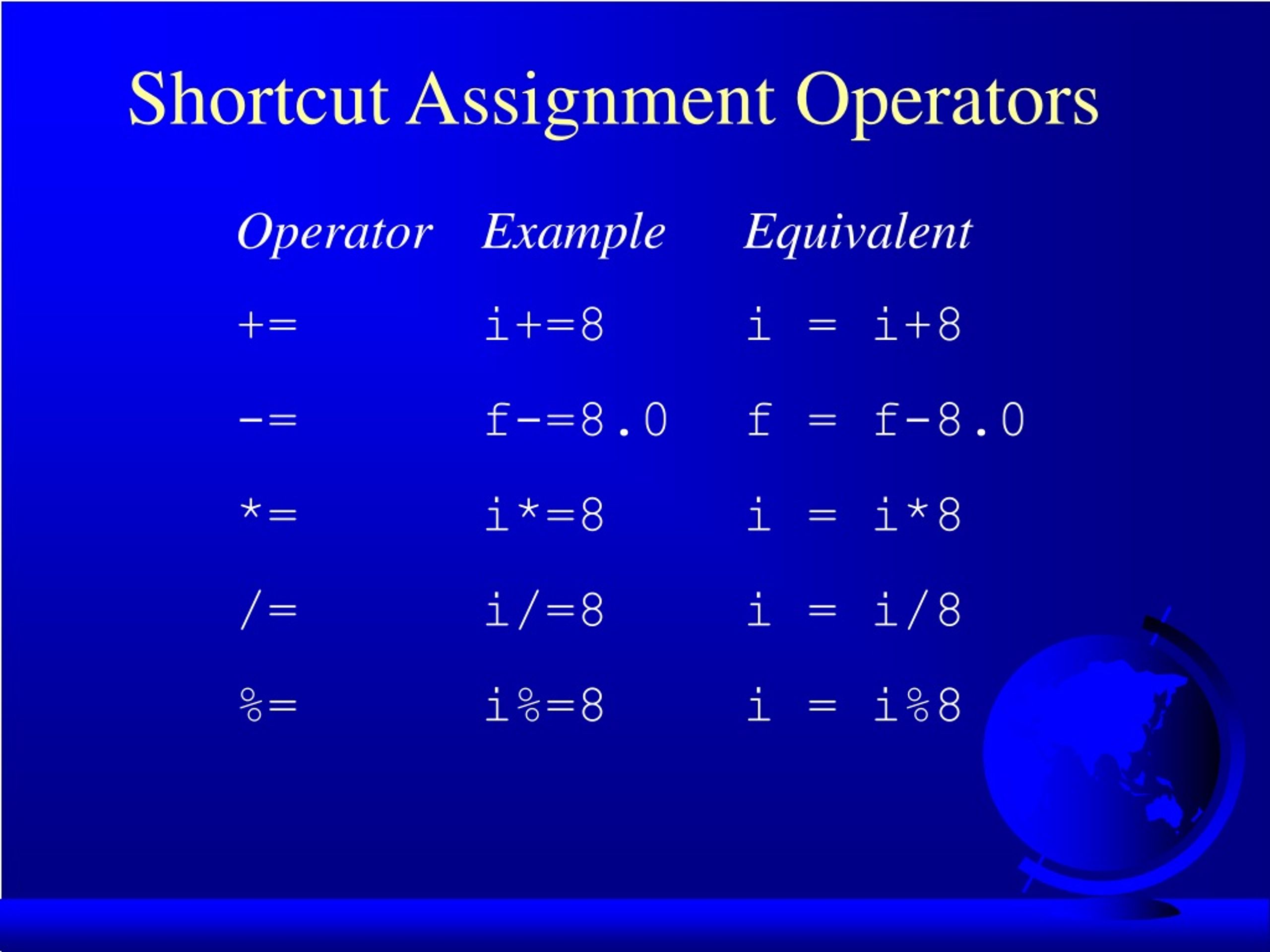 Shortcut Assignment Operators

| Operator | Example | Equivalent |
|---|---|---|
| += | i+=8 | i = i+8 |
| -= | f-=8.0 | f = f-8.0 |
| *= | i*=8 | i = i*8 |
| /= | i/=8 | i = i/8 |
| %= | i%=8 | i = i%8 |